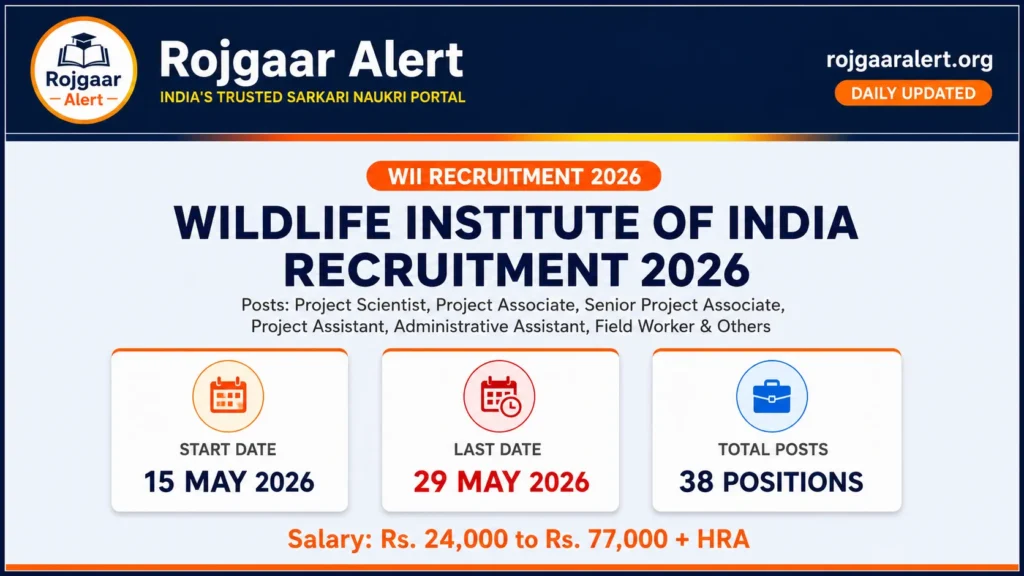 Rojgaar Alert

Rojgaar Alert
INDIA'S TRUSTED SARKARI NAUKRI PORTAL

rojgaaralert.org
DAILY UPDATED

WII RECRUITMENT 2026

WILDLIFE INSTITUTE OF INDIA RECRUITMENT 2026

Posts: Project Scientist, Project Associate, Senior Project Associate, Project Assistant, Administrative Assistant, Field Worker & Others

START DATE
15 MAY 2026

LAST DATE
29 MAY 2026

TOTAL POSTS
38 POSITIONS

Salary: Rs. 24,000 to Rs. 77,000 + HRA